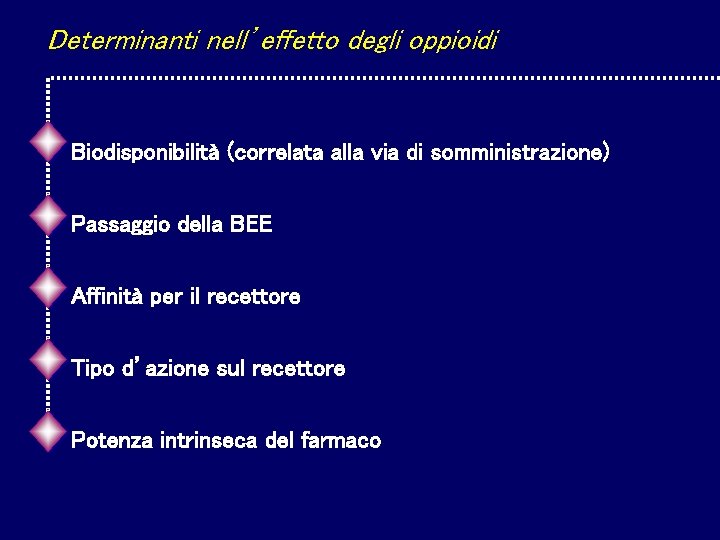 Determinanti nell'effetto degli oppioidi

Biodisponibilità (correlata alla via di somministrazione)

Passaggio della BEE

Affinità per il recettore

Tipo d'azione sul recettore

Potenza intrinseca del farmaco